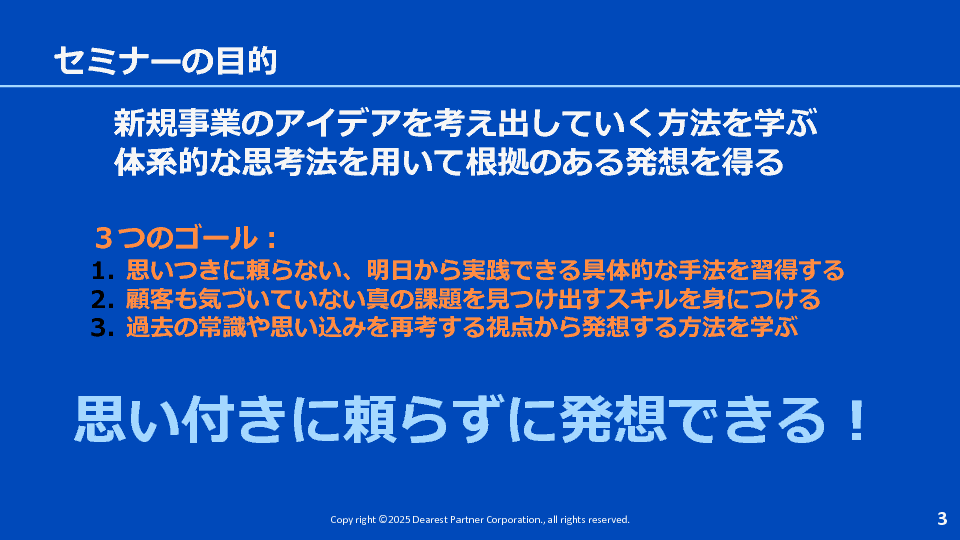 セミナーの目的

新規事業のアイデアを考え出していく方法を学ぶ
体系的な思考法を用いて根拠のある発想を得る

３つのゴール：

1. 思いつきに頼らない、明日から実践できる具体的な手法を習得する
2. 顧客も気づいていない真の課題を見つけ出すスキルを身につける
3. 過去の常識や思い込みを再考する視点から発想する方法を学ぶ

思い付きに頼らずに発想できる！

Copy right ©2025 Dearest Partner Corporation., all rights reserved.

3